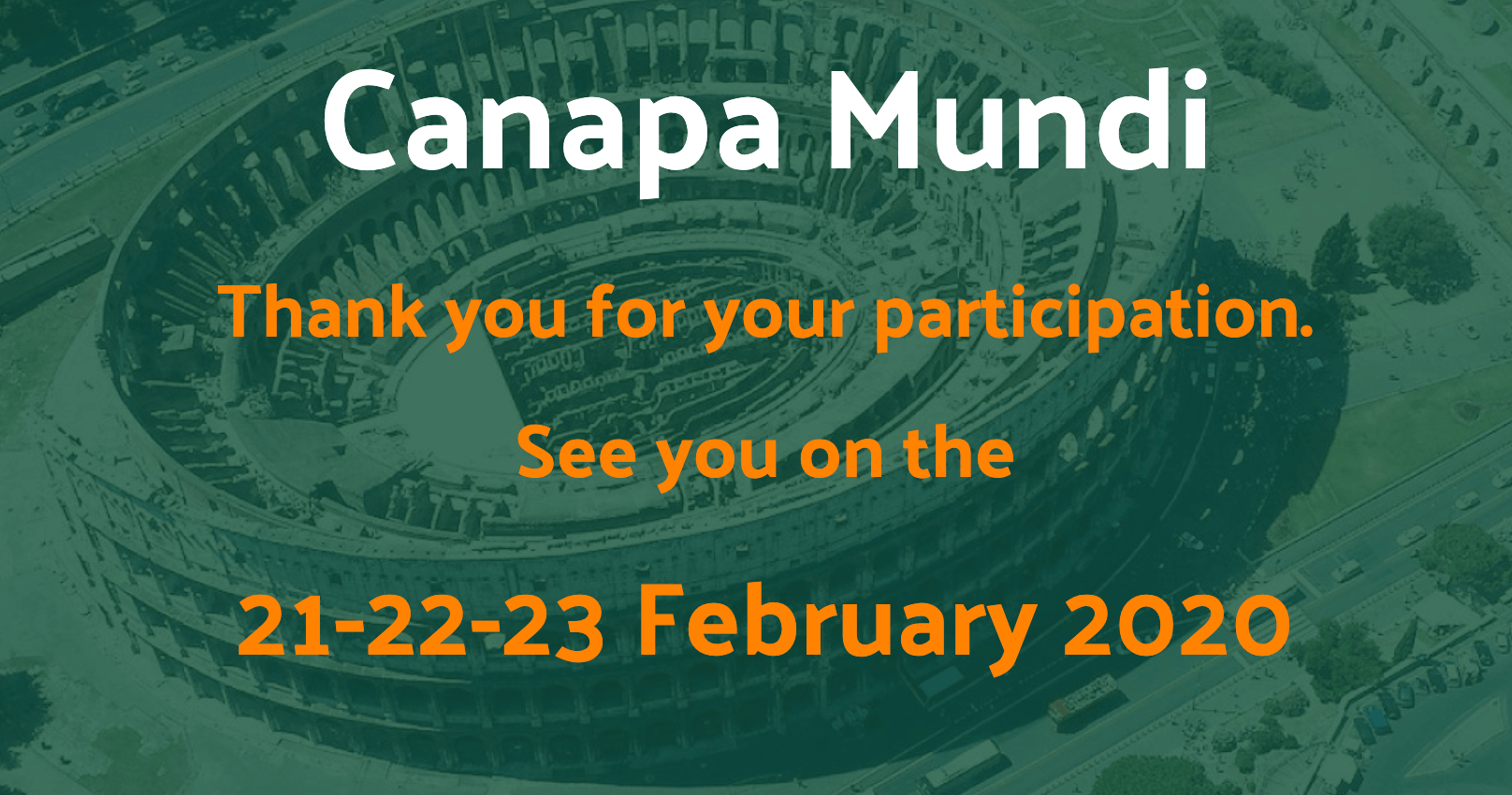 Canapa Mundi

Thank you for your participation.

See you on the

21-22-23 February 2020